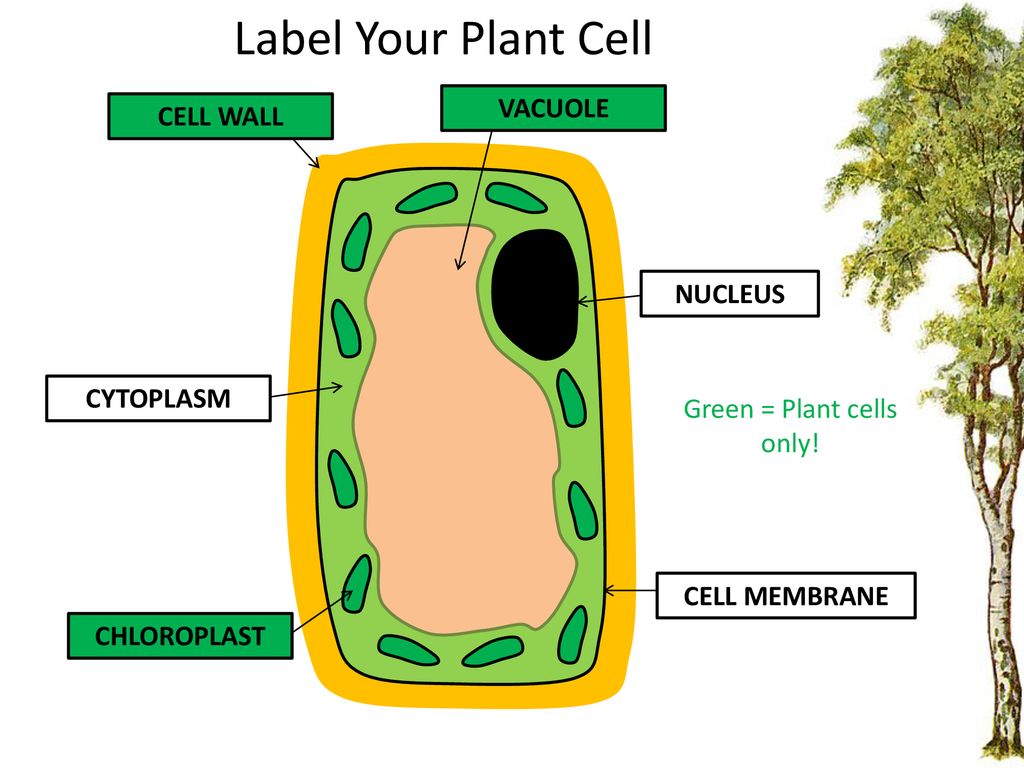 Label Your Plant Cell

CELL WALL

VACUOLE

NUCLEUS

CYTOPLASM

Green = Plant cells only!

CELL MEMBRANE

CHLOROPLAST